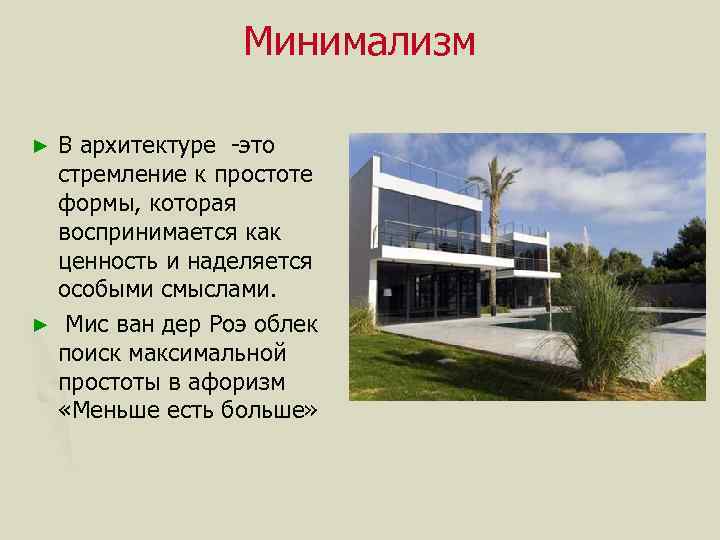 Минимализм

► В архитектуре -это стремление к простоте формы, которая воспринимается как ценность и наделяется особыми смыслами.

► Мис ван дер Роэ облек поиск максимальной простоты в афоризм «Меньше есть больше»